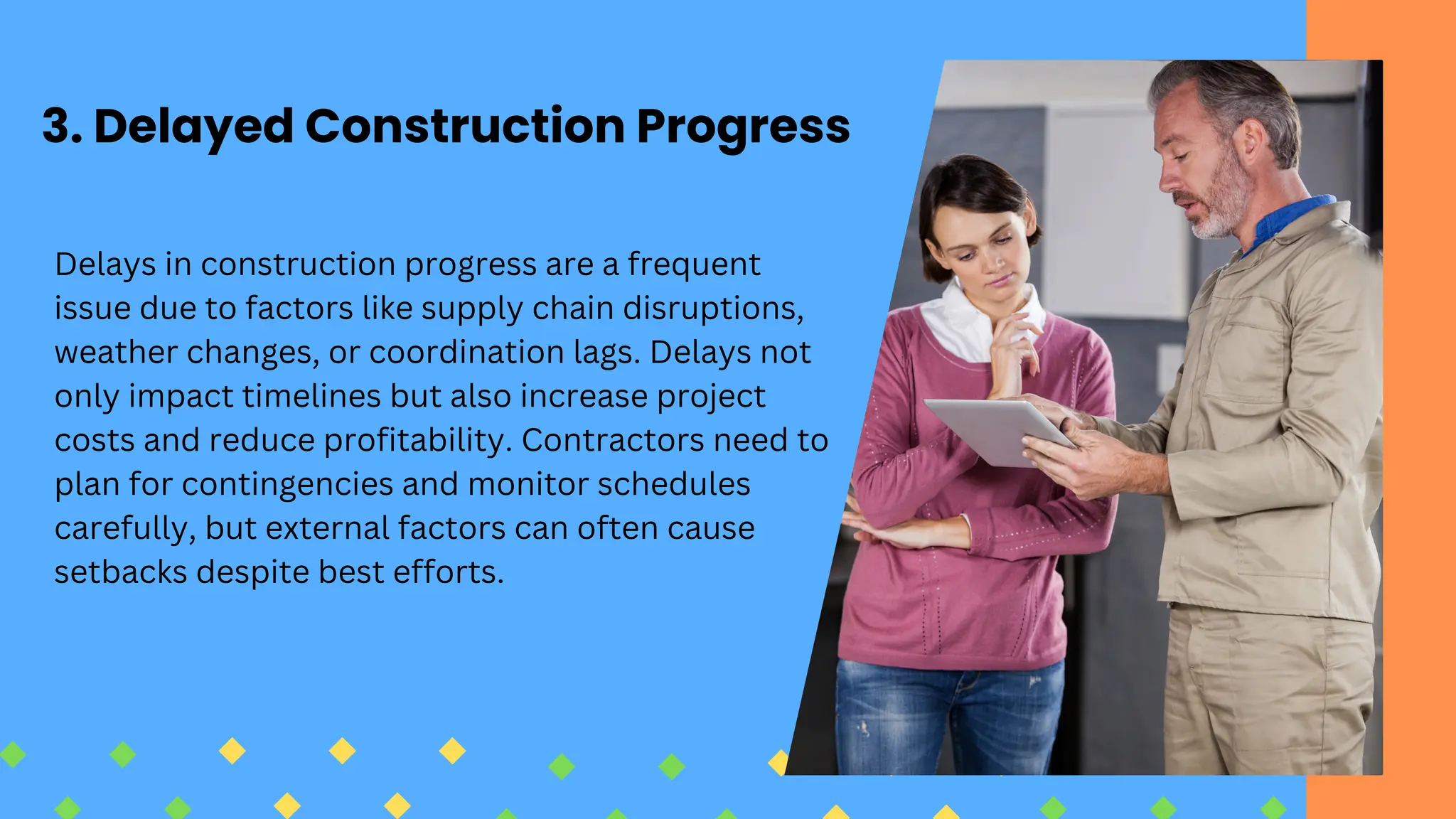 3. Delayed Construction Progress

Delays in construction progress are a frequent issue due to factors like supply chain disruptions, weather changes, or coordination lags. Delays not only impact timelines but also increase project costs and reduce profitability. Contractors need to plan for contingencies and monitor schedules carefully, but external factors can often cause setbacks despite best efforts.